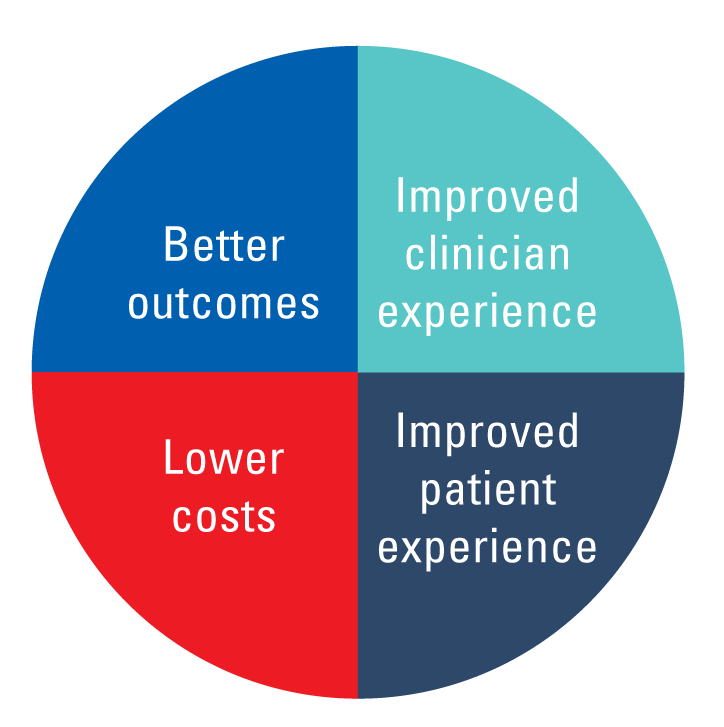 Better outcomes

Improved clinician experience

Lower costs

Improved patient experience